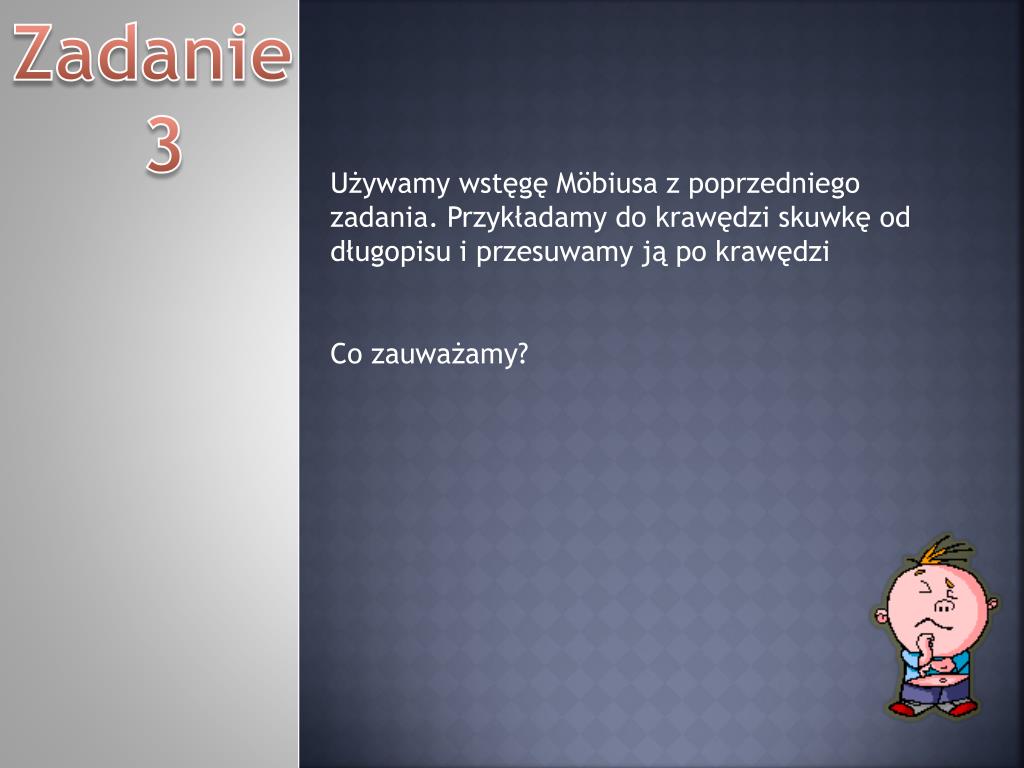 Zadanie 3

Używamy wstęgę Möbiusa z poprzedniego zadania. Przykładamy do krawędzi skuwkę od długopisu i przesuwamy ją po krawędzi

Co zauważamy?